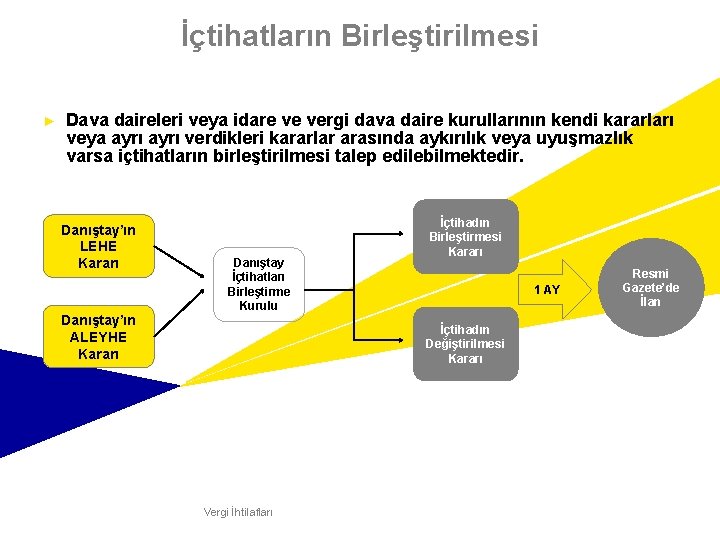 İçtihatların Birleştirilmesi

► Dava daireleri veya idare ve vergi dava daire kurullarının kendi kararları veya ayrı ayrı verdikleri kararlar arasında aykırılık veya uyuşmazlık varsa içtihatların birleştirilmesi talep edilebilmektedir.

Danıştay'ın LEHE Kararı

Danıştay'ın ALEYHE Kararı

Danıştay İçtihatları Birleştirme Kurulu

İçtihadın Birleştirmesi Kararı

İçtihadın Değiştirilmesi Kararı

1 AY

Resmi Gazete'de İlan

Vergi İhtilafları